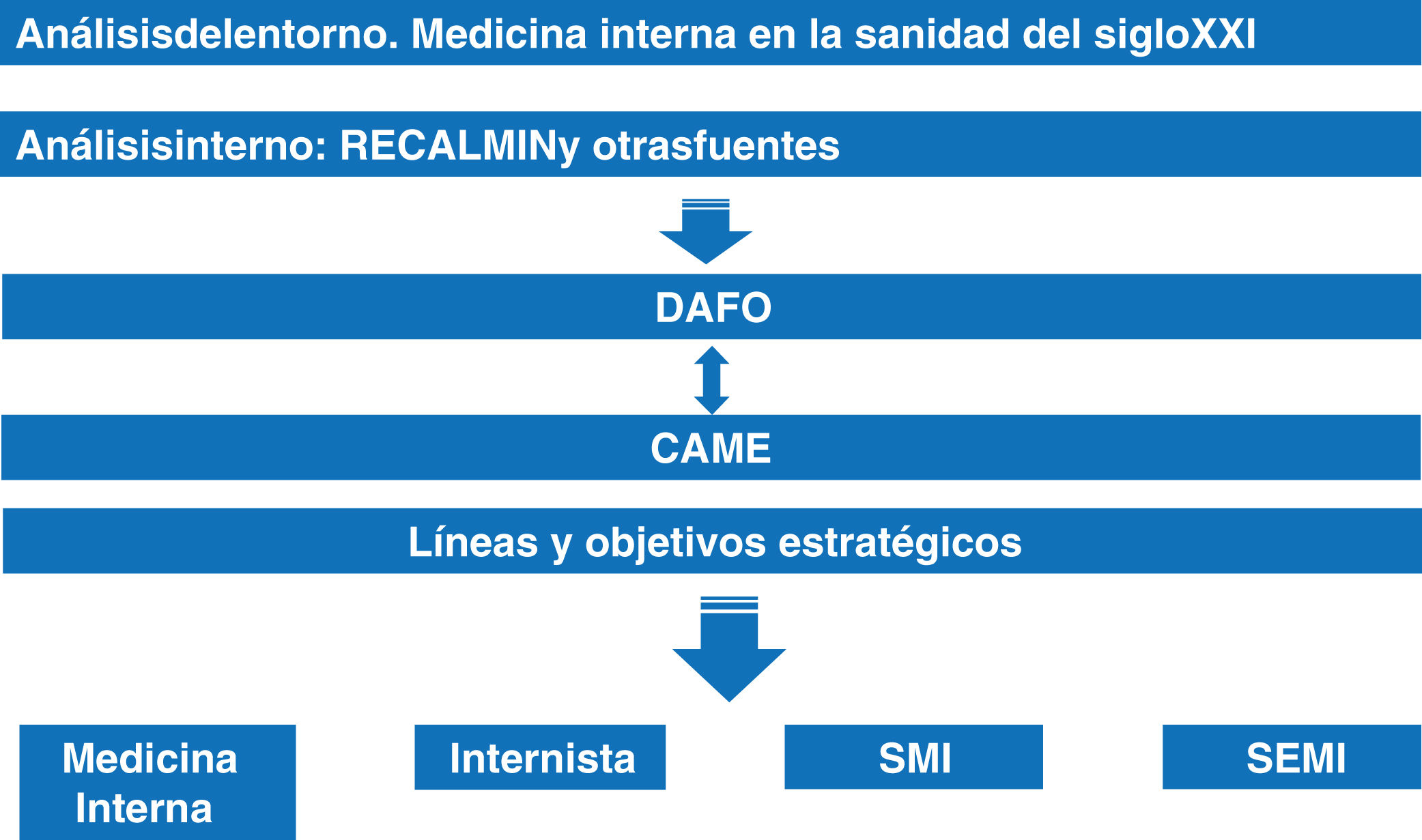 Análisisdelentorno. Medicina interna en la sanidad del sigloXXI

Análisisinterno: RECALMINy otrasfuentes

DAFO

CAME

Líneas y objetivos estratégicos

Medicina Interna

Internista

SMI

SEMI